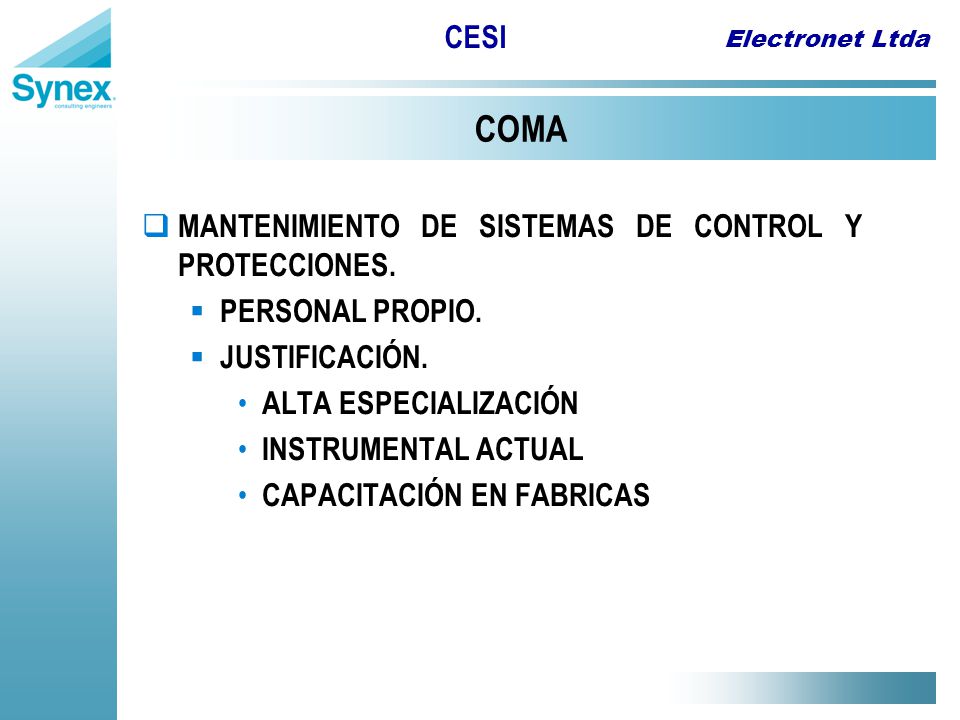 Synex
consulting engineers

CESI

Electronet Ltda

COMA

MANTENIMIENTO DE SISTEMAS DE CONTROL Y PROTECCIONES.

PERSONAL PROPIO.

JUSTIFICACIÓN.

ALTA ESPECIALIZACIÓN

INSTRUMENTAL ACTUAL

CAPACITACIÓN EN FABRICAS